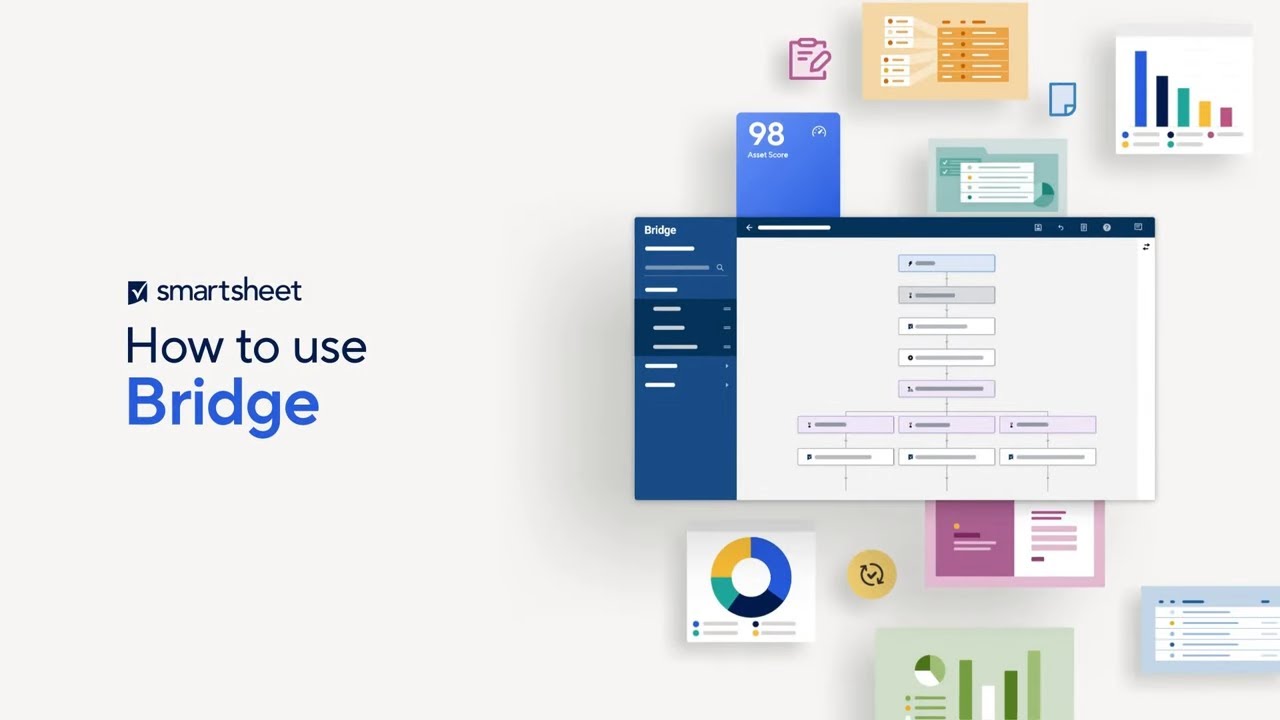 smartsheet

How to use
Bridge

98
Asset Score

Bridge